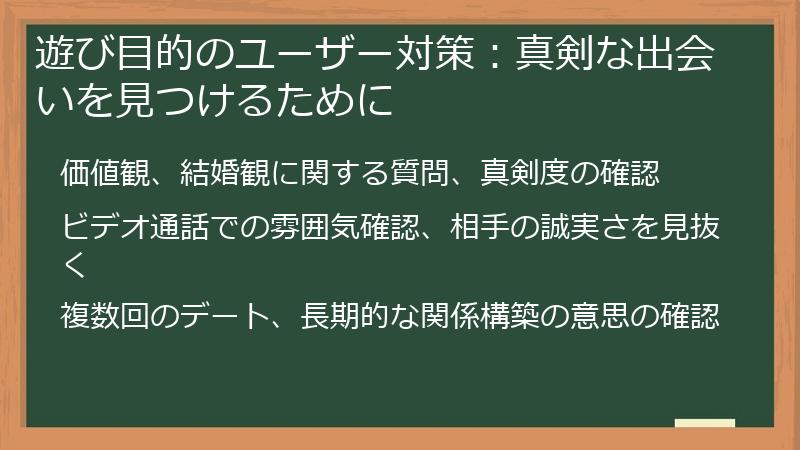 遊び目的のユーザー対策：真剣な出会いを見つけるために

価値観、結婚観に関する質問、真剣度の確認

ビデオ通話での雰囲気確認、相手の誠実さを見抜く

複数回のデート、長期的な関係構築の意思の確認